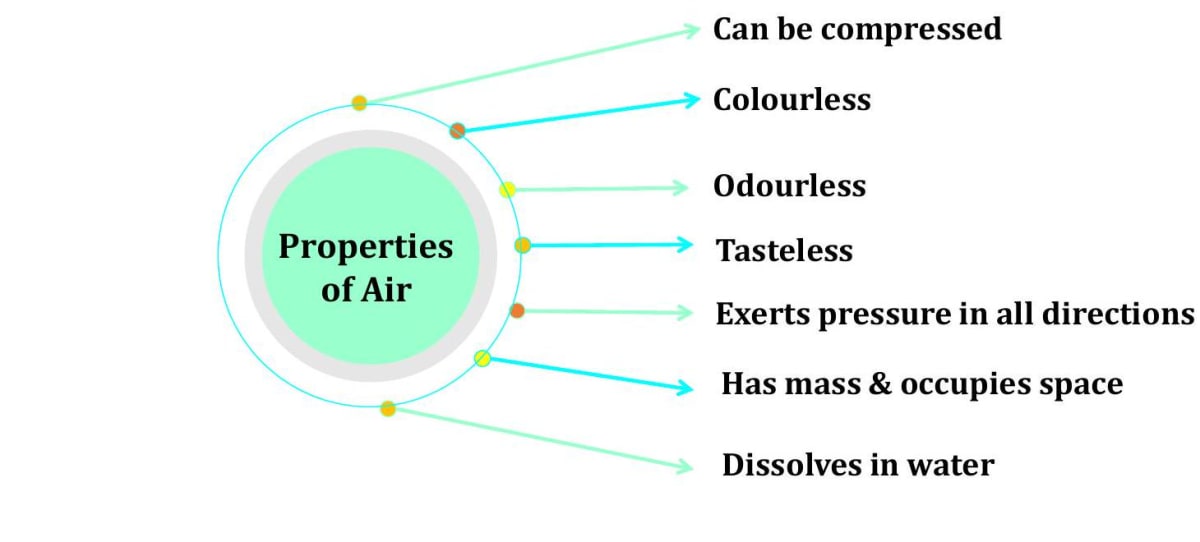 Properties of Air

Can be compressed

Colourless

Odourless

Tasteless

Exerts pressure in all directions

Has mass & occupies space

Dissolves in water